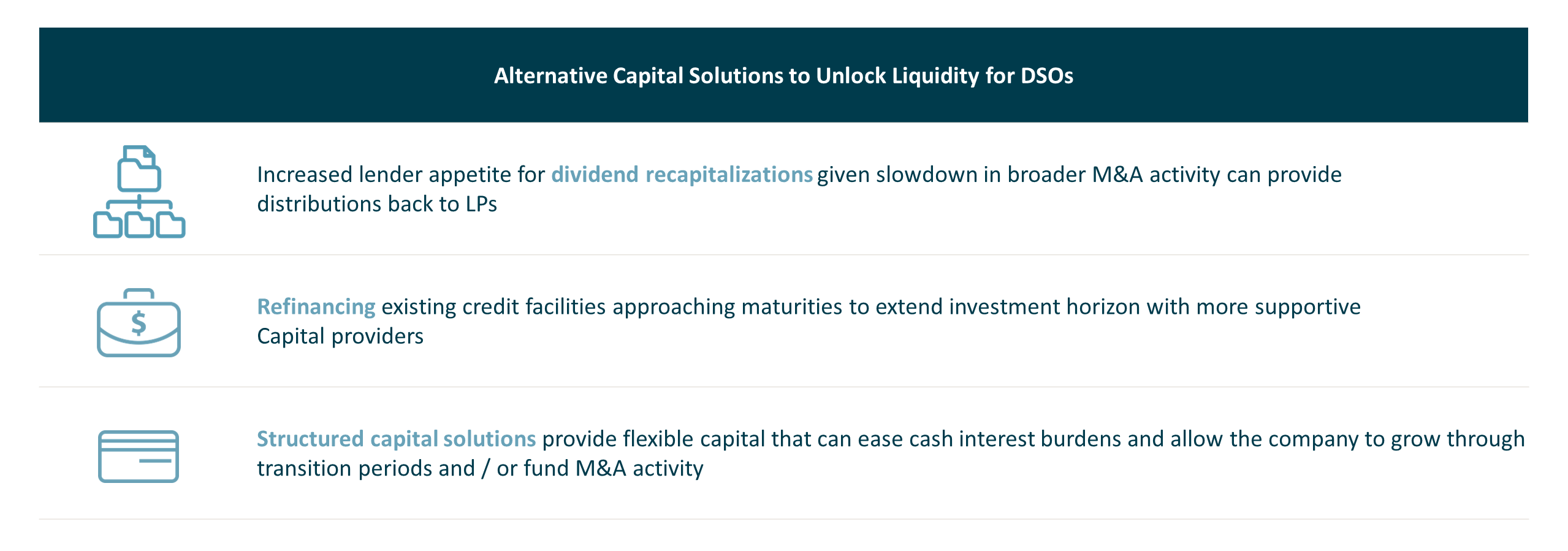 Alternative Capital Solutions to Unlock Liquidity for DSOs

Increased lender appetite for dividend recapitalizations given slowdown in broader M&A activity can provide distributions back to LPs

$

Refinancing existing credit facilities approaching maturities to extend investment horizon with more supportive Capital providers

Structured capital solutions provide flexible capital that can ease cash interest burdens and allow the company to grow through transition periods and / or fund M&A activity